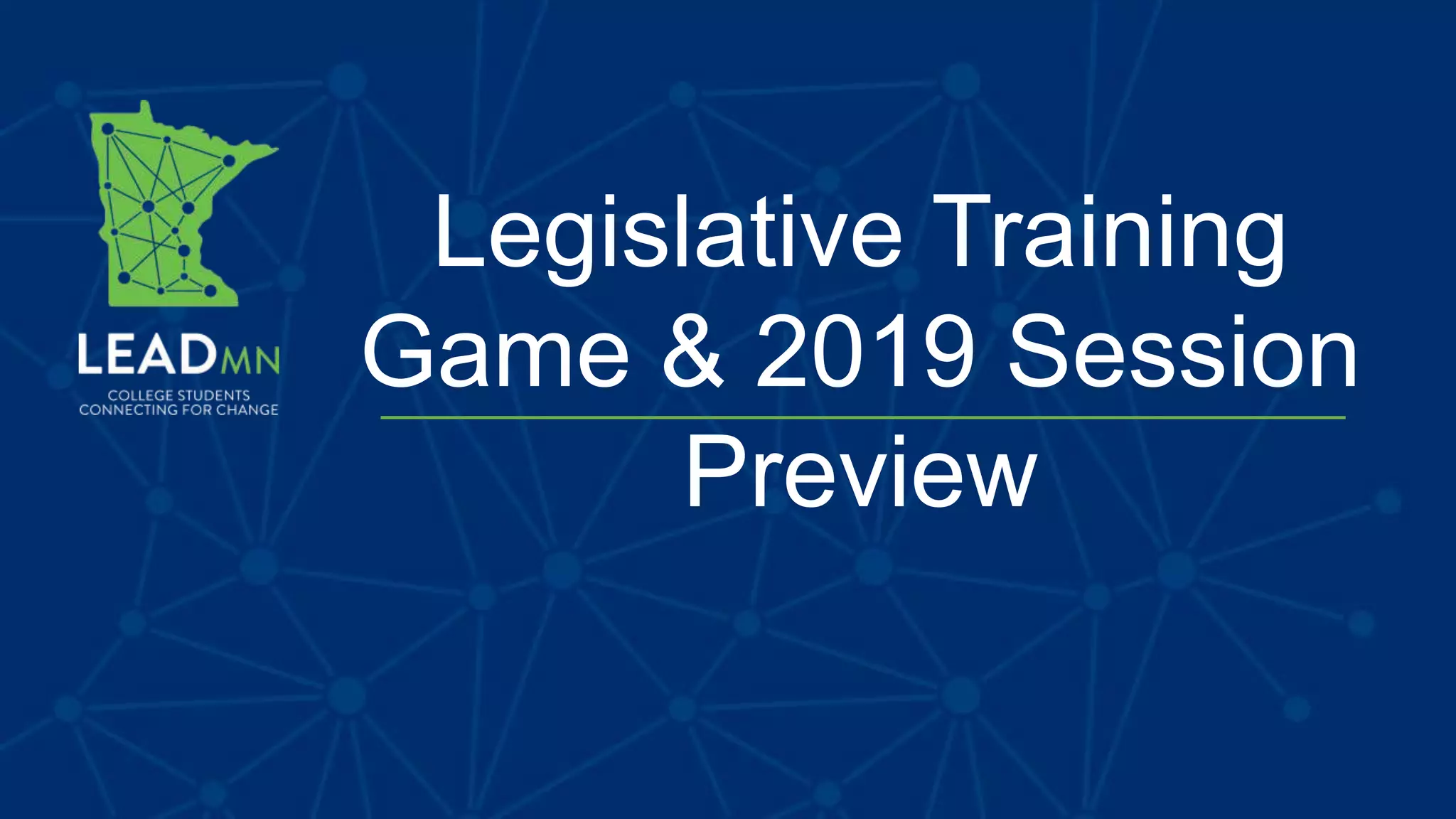 LEADMN
COLLEGE STUDENTS
CONNECTING FOR CHANGE

Legislative Training Game & 2019 Session

Preview